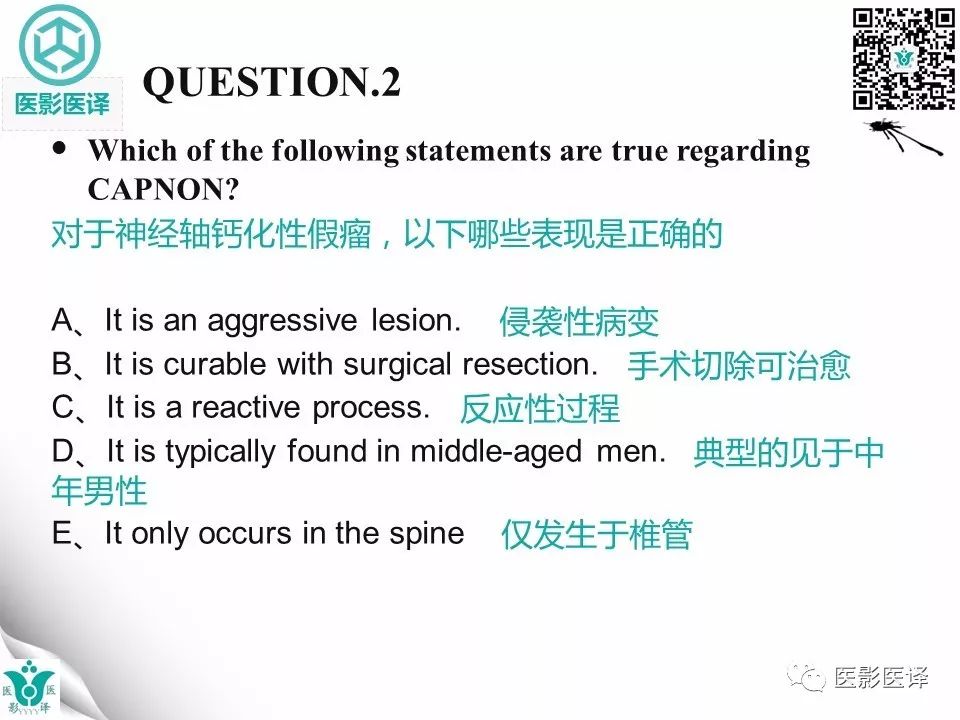 医影医译

QUESTION.2

• Which of the following statements are true regarding CAPNON?
对于神经轴钙化性假瘤，以下哪些表现是正确的

A、It is an aggressive lesion. 侵袭性病变
B、It is curable with surgical resection. 手术切除可治愈
C、It is a reactive process. 反应性过程
D、It is typically found in middle-aged men. 典型的见于中年男性
E、It only occurs in the spine 仅发生于椎管

医 医 影 译

医影医译